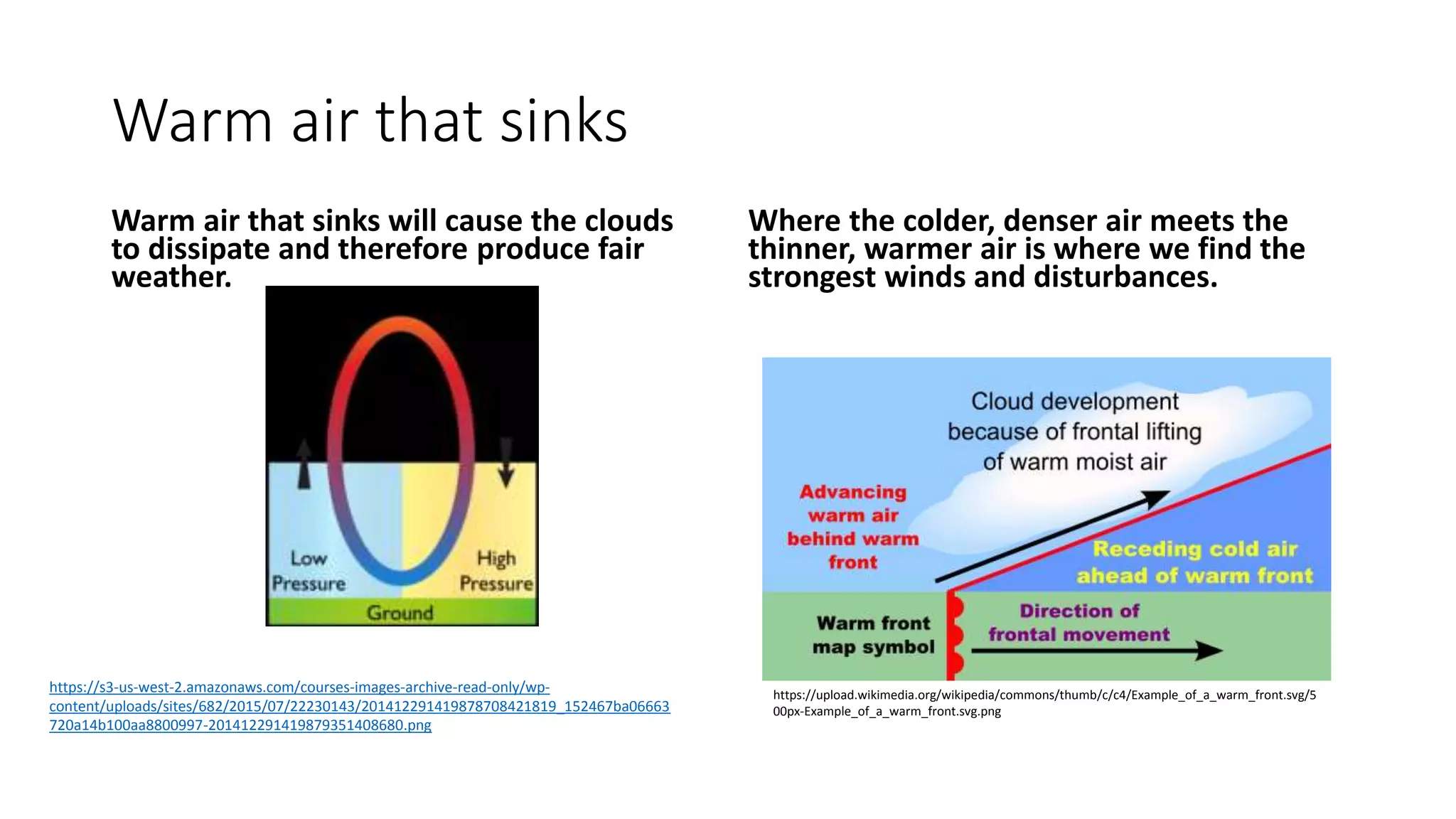 Warm air that sinks

Warm air that sinks will cause the clouds to dissipate and therefore produce fair weather.

Low Pressure

High Pressure

Ground

https://s3-us-west-2.amazonaws.com/courses-images-archive-read-only/wp-content/uploads/sites/682/2015/07/22230143/20141229141987870842181​9_152467ba06663720a14b100aa8800997-20141229141987935140868​0.png

Where the colder, denser air meets the thinner, warmer air is where we find the strongest winds and disturbances.

Cloud development because of frontal lifting of warm moist air

Advancing warm air behind warm front

Receding cold air ahead of warm front

Warm front map symbol

Direction of frontal movement

https://upload.wikimedia.org/wikipedia/commons/thumb/c/c4/Example_of_a_warm_front.svg/500px-Example_of_a_warm_front.svg.png